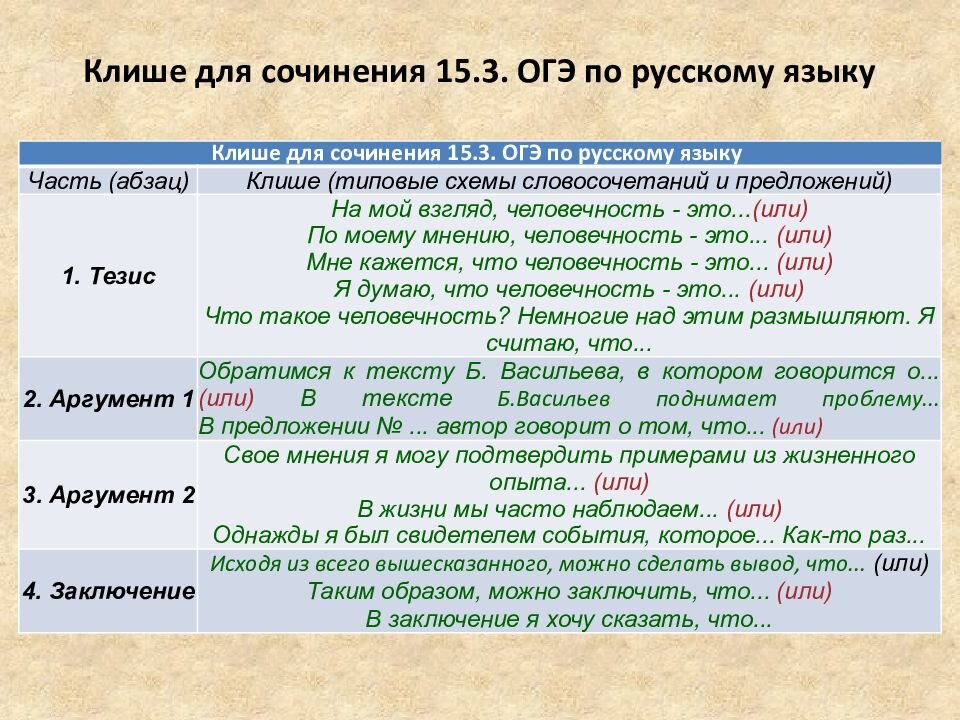 Клише для сочинения 15.3. ОГЭ по русскому языку

| Клише для сочинения 15.3. ОГЭ по русскому языку | |
|---|---|
| Часть (абзац) | Клише (типовые схемы словосочетаний и предложений) |
| 1. Тезис | На мой взгляд, человечность - это...(или) По моему мнению, человечность - это... (или) Мне кажется, что человечность - это... (или) Я думаю, что человечность - это... (или) Что такое человечность? Немногие над этим размышляют. Я считаю, что... |
| 2. Аргумент 1 | Обратимся к тексту Б. Васильева, в котором говорится о... (или) В тексте Б.Васильев поднимает проблему... В предложении № ... автор говорит о том, что... (или) |
| 3. Аргумент 2 | Свое мнения я могу подтвердить примерами из жизненного опыта... (или) В жизни мы часто наблюдаем... (или) Однажды я был свидетелем события, которое... Как-то раз... |
| 4. Заключение | Исходя из всего вышесказанного, можно сделать вывод, что... (или) Таким образом, можно заключить, что... (или) В заключение я хочу сказать, что... |